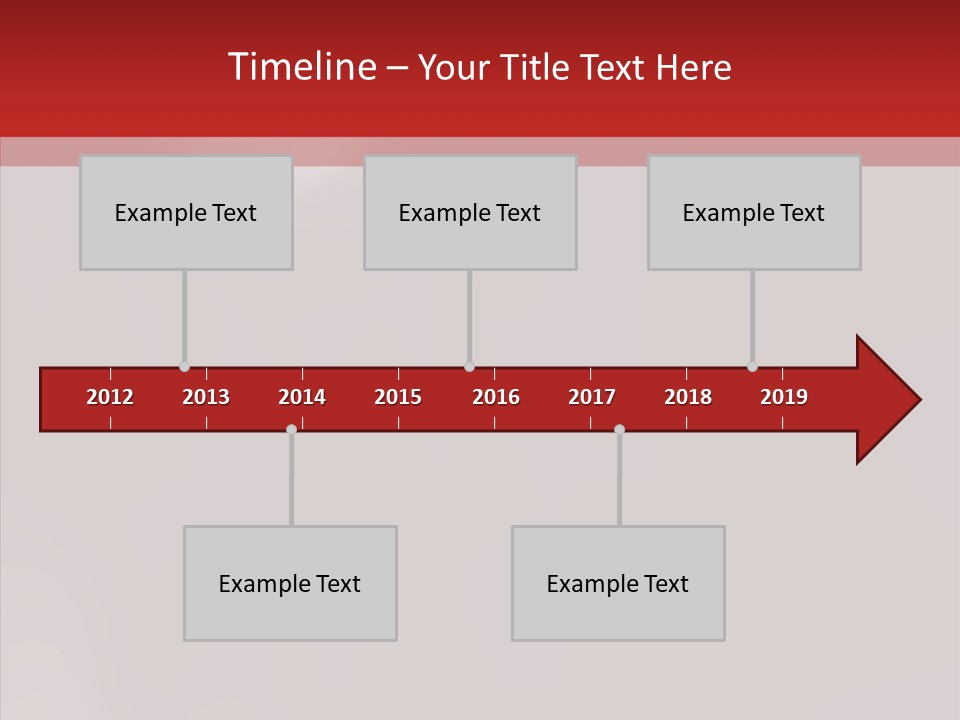 Timeline – Your Title Text Here

Example Text

Example Text

Example Text

2012 2013 2014 2015 2016 2017 2018 2019

Example Text

Example Text